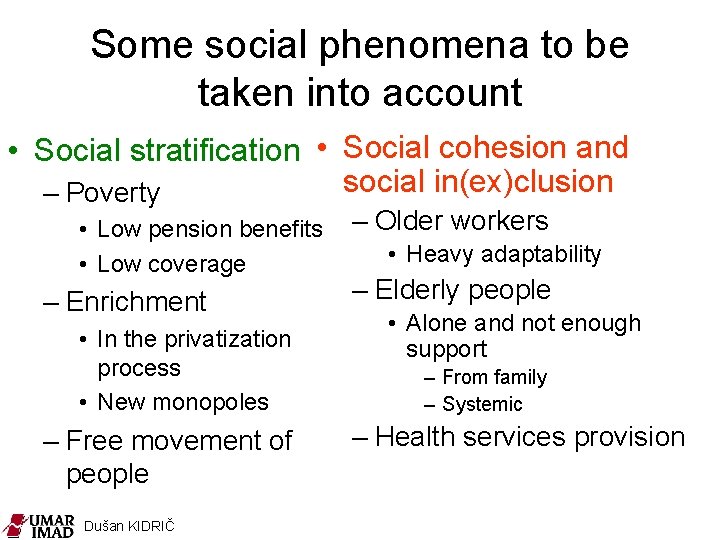 Some social phenomena to be taken into account

• Social stratification
– Poverty
• Low pension benefits
• Low coverage
– Enrichment
• In the privatization process
• New monopoles
– Free movement of people

• Social cohesion and social in(ex)clusion
– Older workers
• Heavy adaptability
– Elderly people
• Alone and not enough support
– From family
– Systemic
– Health services provision

UMAR IMAD Dušan KIDRIČ